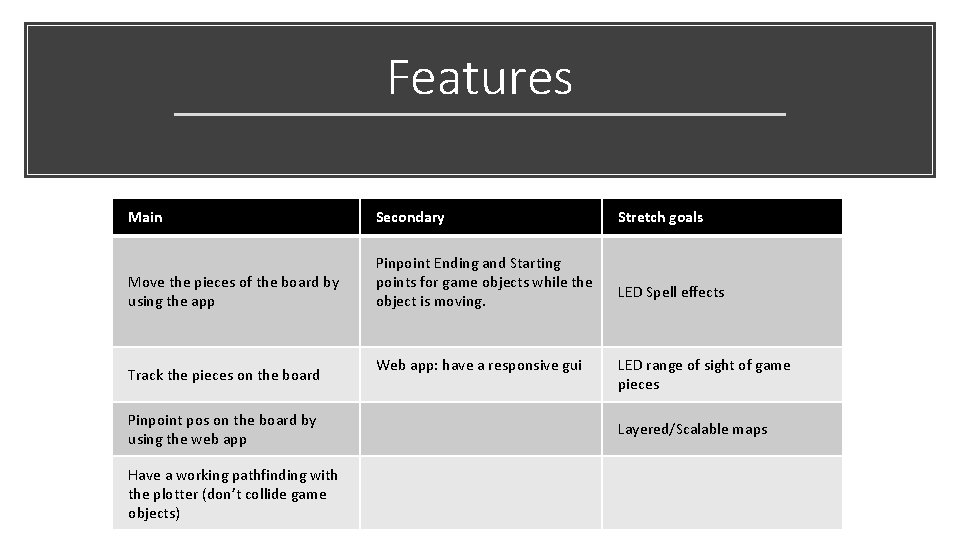 Features

| Main | Secondary | Stretch goals |
|---|---|---|
| Move the pieces of the board by using the app | Pinpoint Ending and Starting points for game objects while the object is moving. | LED Spell effects |
| Track the pieces on the board | Web app: have a responsive gui | LED range of sight of game pieces |
| Pinpoint pos on the board by using the web app | | Layered/Scalable maps |
| Have a working pathfinding with the plotter (don't collide game objects) | | |